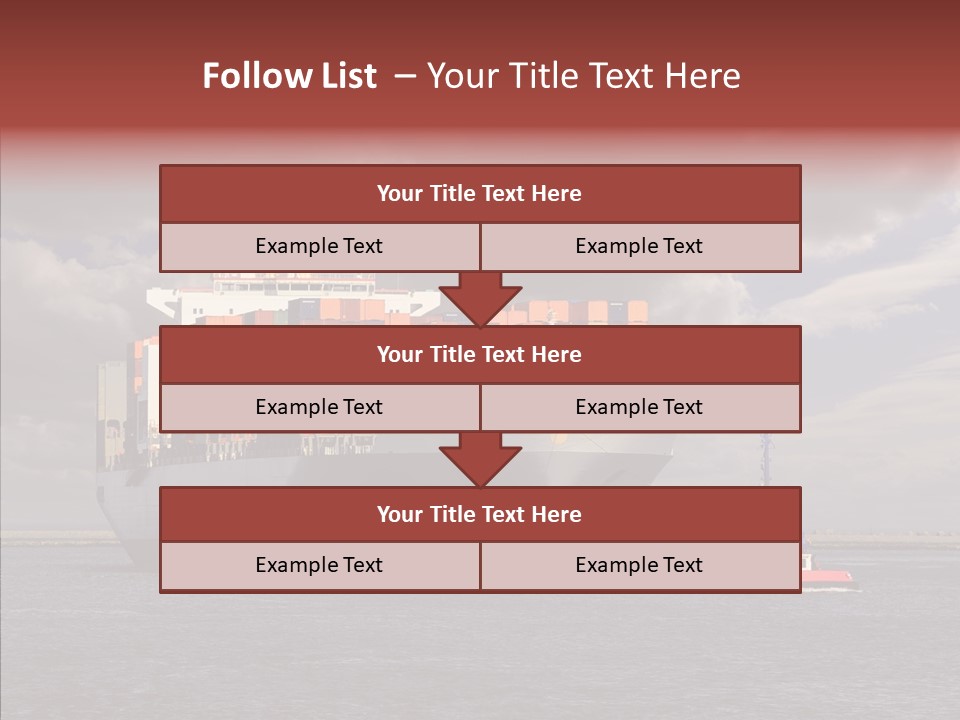 Follow List – Your Title Text Here

| Your Title Text Here | |
|---|---|
| Example Text | Example Text |

| Your Title Text Here | |
|---|---|
| Example Text | Example Text |

| Your Title Text Here | |
|---|---|
| Example Text | Example Text |